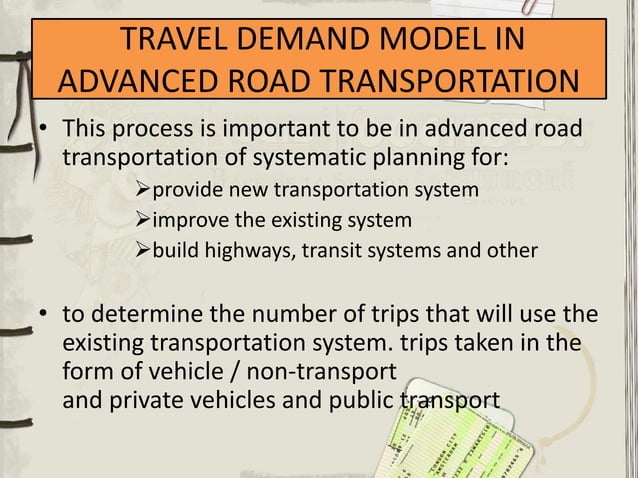 TRAVEL DEMAND MODEL IN ADVANCED ROAD TRANSPORTATION

• This process is important to be in advanced road transportation of systematic planning for:
➢provide new transportation system
➢improve the existing system
➢build highways, transit systems and other

• to determine the number of trips that will use the existing transportation system. trips taken in the form of vehicle / non-transport
and private vehicles and public transport